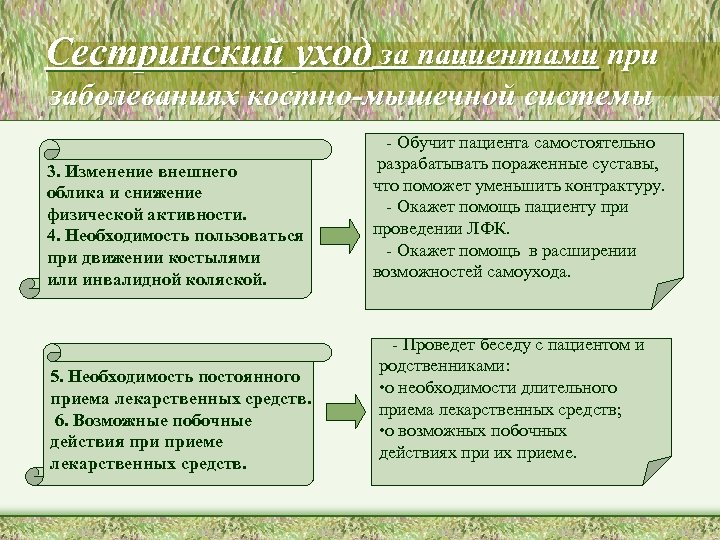 Сестринский уход за пациентами при заболеваниях костно-мышечной системы

3. Изменение внешнего облика и снижение физической активности.
4. Необходимость пользоваться при движении костылями или инвалидной коляской.

- Обучит пациента самостоятельно разрабатывать пораженные суставы, что поможет уменьшить контрактуру.
- Окажет помощь пациенту при проведении ЛФК.
- Окажет помощь в расширении возможностей самоухода.

5. Необходимость постоянного приема лекарственных средств.
6. Возможные побочные действия при приеме лекарственных средств.

- Проведет беседу с пациентом и родственниками:
•о необходимости длительного приема лекарственных средств;
•о возможных побочных действиях при их приеме.